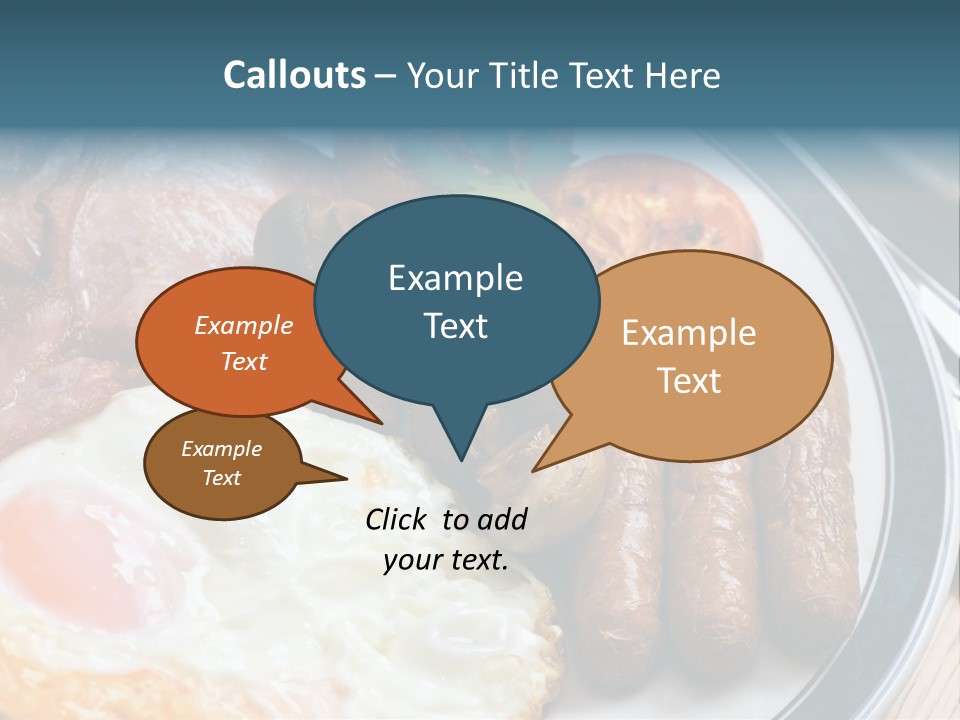 Callouts – Your Title Text Here

Example Text

Example Text

Example Text

Example Text

Click to add your text.